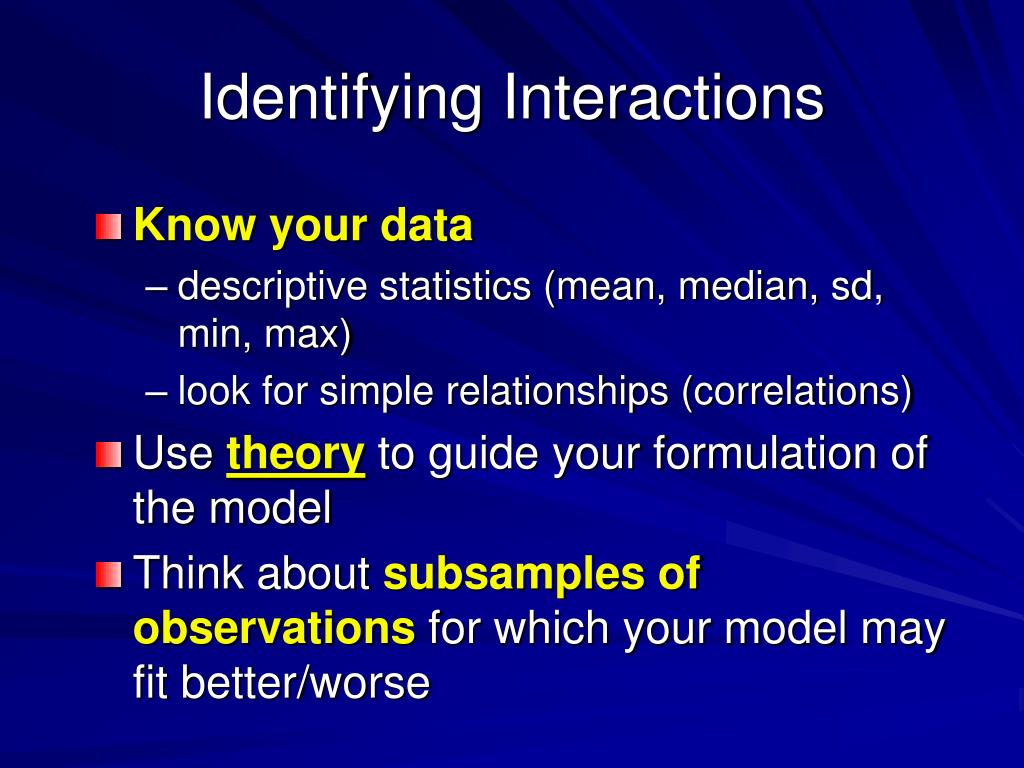 Identifying Interactions

Know your data
– descriptive statistics (mean, median, sd, min, max)
– look for simple relationships (correlations)

Use theory to guide your formulation of the model

Think about subsamples of observations for which your model may fit better/worse